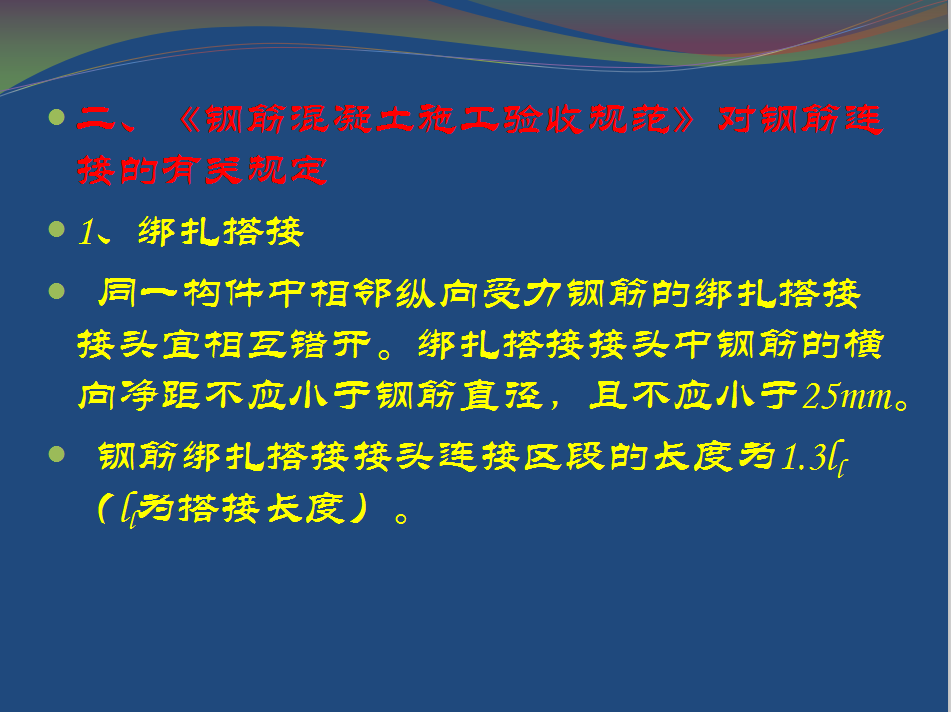 二、《钢筋混凝土施工验收规范》对钢筋连接的有关规定

1、绑扎搭接

同一构件中相邻纵向受力钢筋的绑扎搭接接头宜相互错开。绑扎搭接接头中钢筋的横向净距不应小于钢筋直径，且不应小于25mm。

钢筋绑扎搭接接头连接区段的长度为$1.3l_l$（$l_l$为搭接长度）。